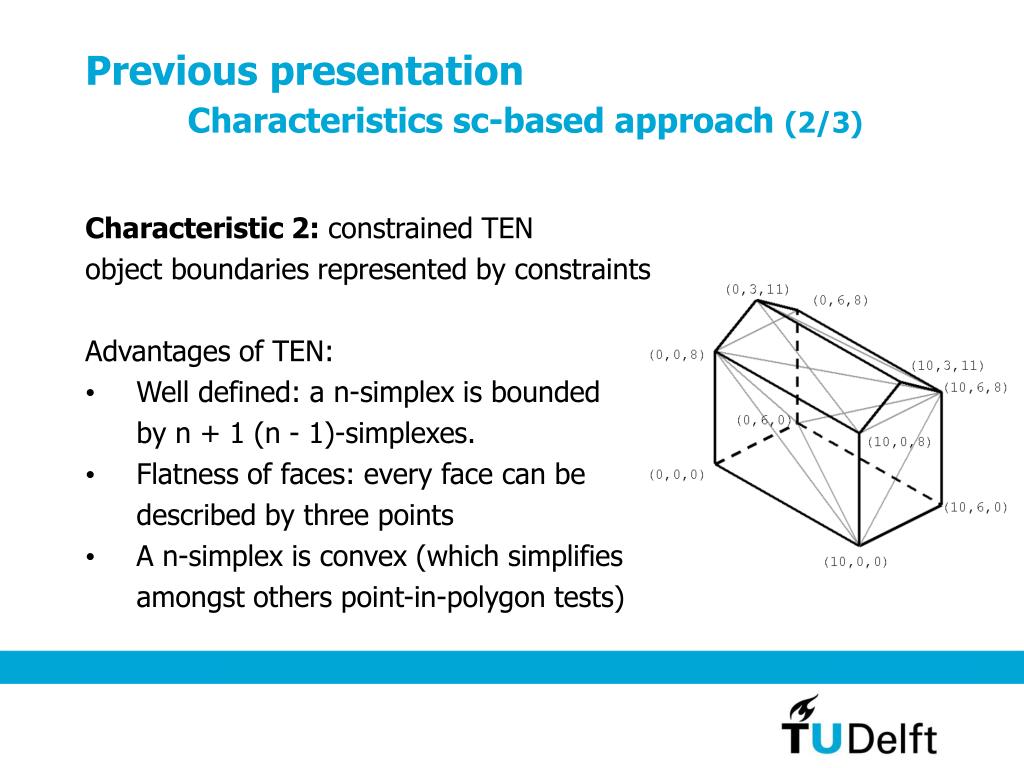 Previous presentation
Characteristics sc-based approach (2/3)

**Characteristic 2:** constrained TEN
object boundaries represented by constraints

Advantages of TEN:
• Well defined: a n-simplex is bounded by n + 1 (n - 1)-simplexes.
• Flatness of faces: every face can be described by three points
• A n-simplex is convex (which simplifies amongst others point-in-polygon tests)

(0,3,11)
(0,6,8)
(0,0,8)
(10,3,11)
(10,6,8)
(0,6,0)
(10,0,8)
(0,0,0)
(10,6,0)
(10,0,0)

TUDelft